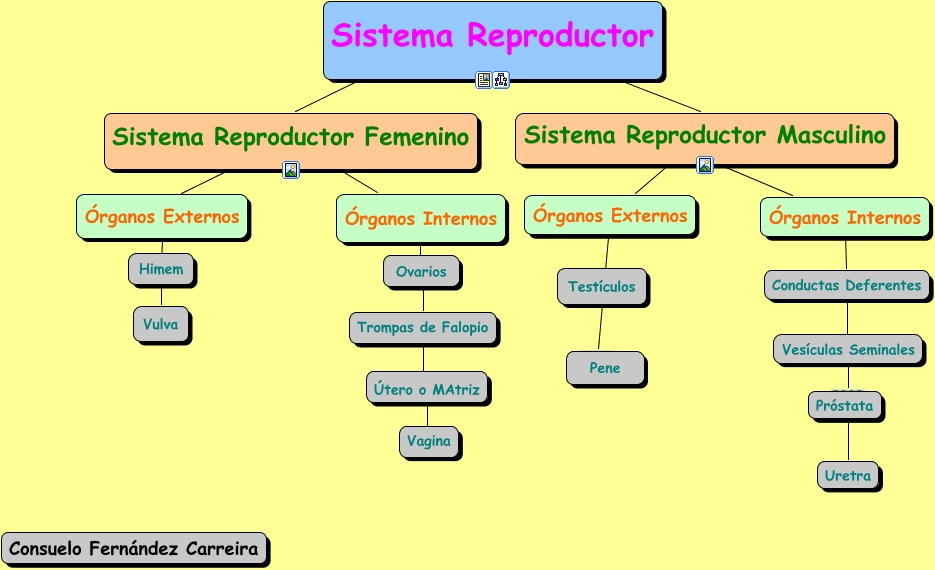 Sistema Reproductor

Sistema Reproductor Femenino

Órganos Externos

Himem

Vulva

Órganos Internos

Ovarios

Trompas de Falopio

Útero o MAtriz

Vagina

Sistema Reproductor Masculino

Órganos Externos

Testículos

Pene

Órganos Internos

Conductas Deferentes

Vesículas Seminales

Próstata

Uretra

Consuelo Fernández Carreira